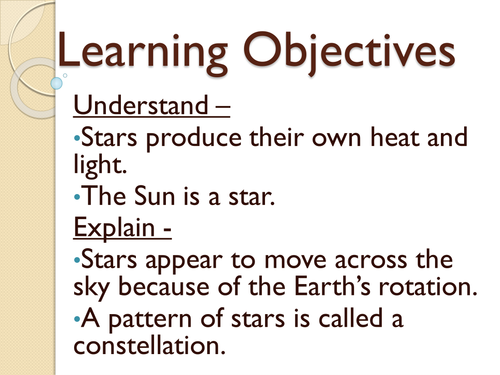 Learning Objectives

Understand –

•Stars produce their own heat and light.

•The Sun is a star.

Explain -

•Stars appear to move across the sky because of the Earth's rotation.

•A pattern of stars is called a constellation.